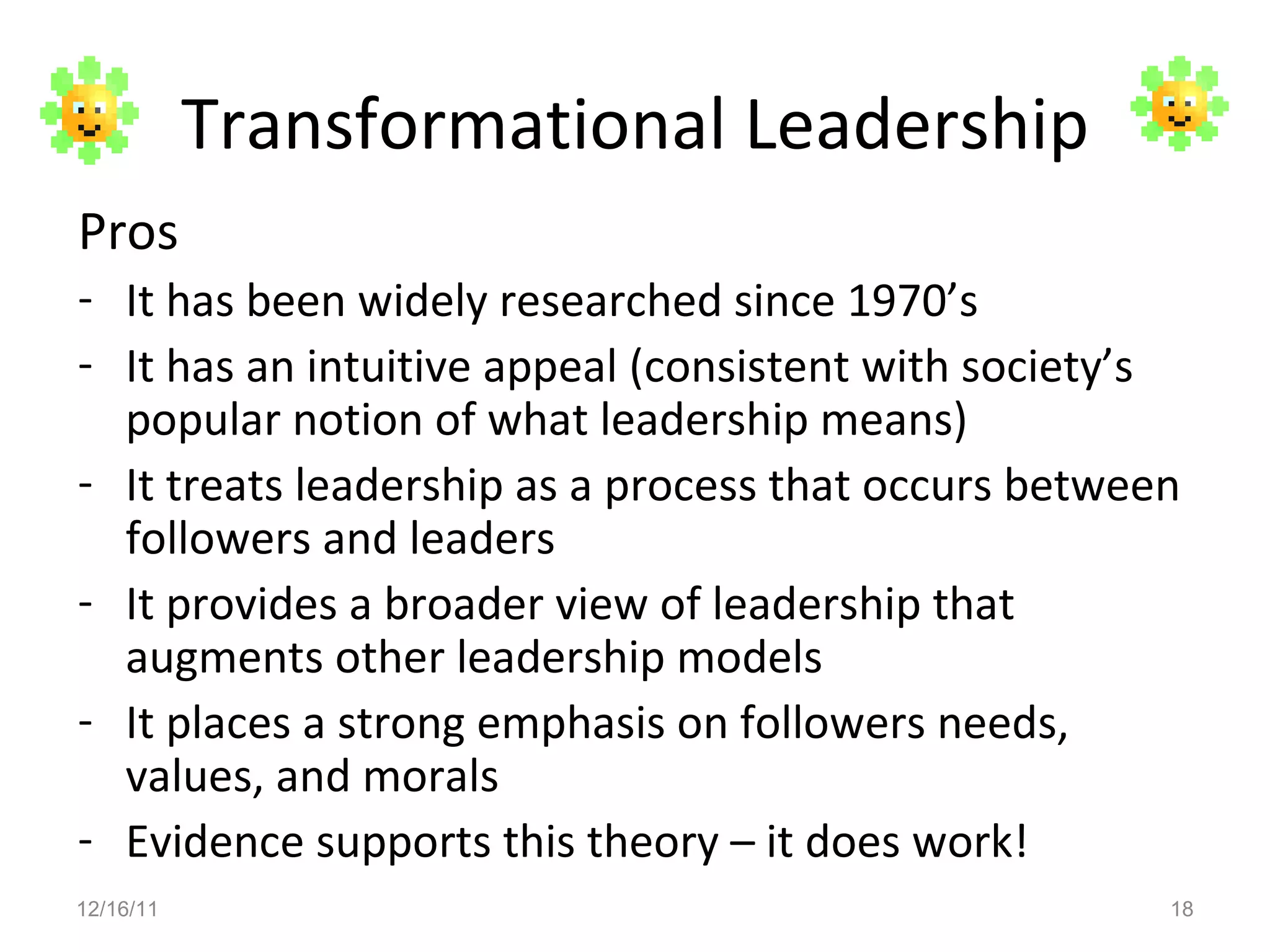 Transformational Leadership

Pros

- It has been widely researched since 1970’s
- It has an intuitive appeal (consistent with society’s popular notion of what leadership means)
- It treats leadership as a process that occurs between followers and leaders
- It provides a broader view of leadership that augments other leadership models
- It places a strong emphasis on followers needs, values, and morals
- Evidence supports this theory – it does work!

12/16/11

18